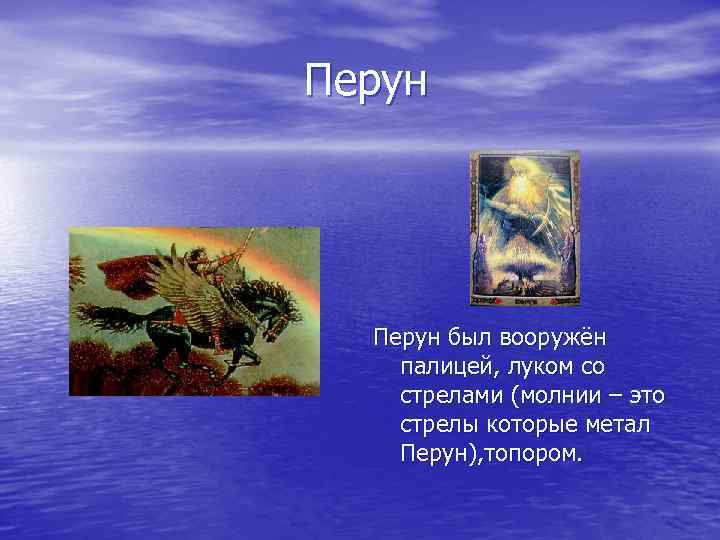 Перун

Перун был вооружён палицей, луком со стрелами (молнии – это стрелы которые метал Перун),топором.